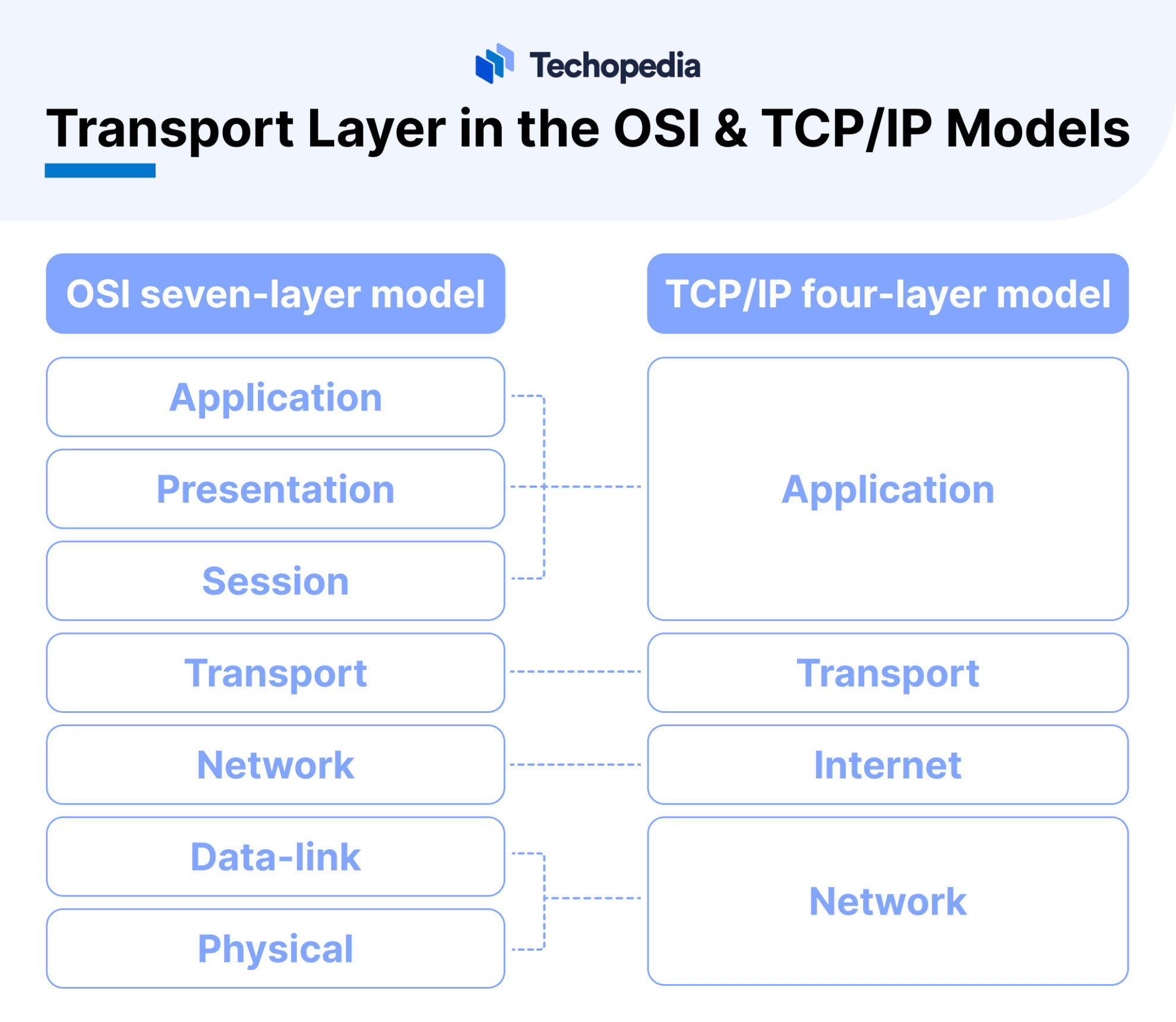 Techopedia

Transport Layer in the OSI & TCP/IP Models

OSI seven-layer model

Application

Presentation

Session

Transport

Network

Data-link

Physical

TCP/IP four-layer model

Application

Transport

Internet

Network